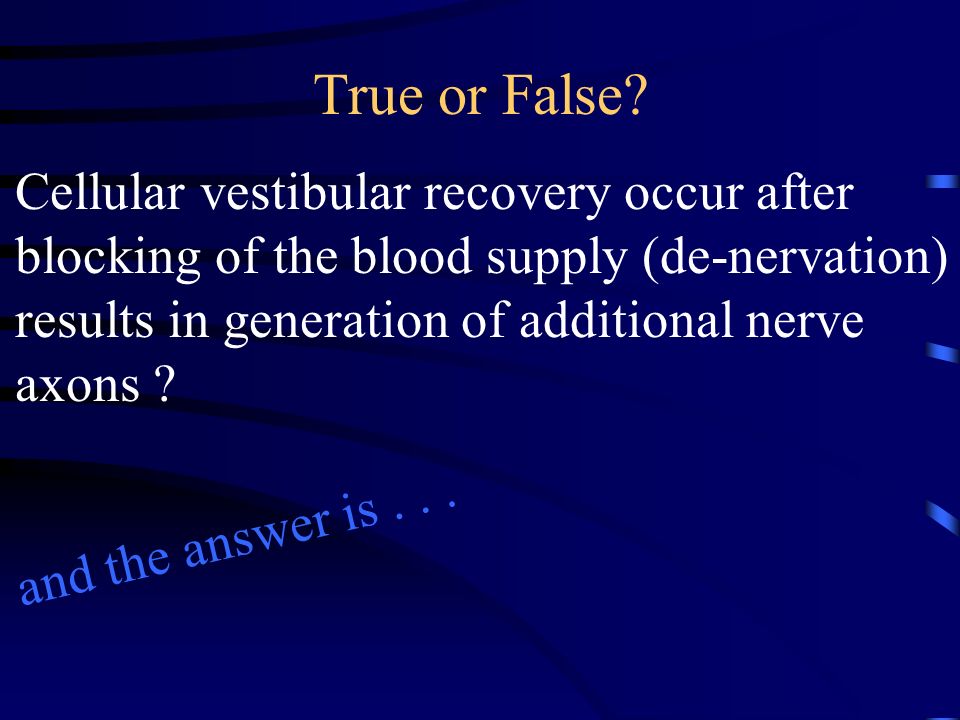 True or False?

Cellular vestibular recovery occur after blocking of the blood supply (de-nervation) results in generation of additional nerve axons ?

and the answer is . . .